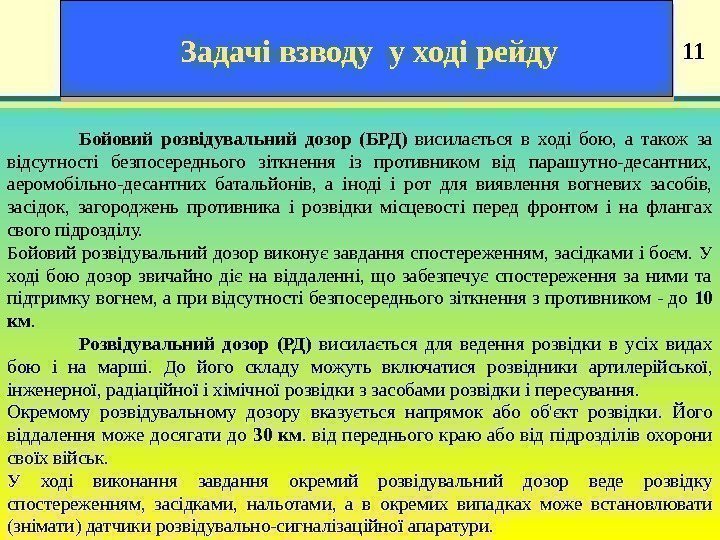 Задачі взводу у ході рейду

11

Бойовий розвідувальний дозор (БРД) висилається в ході бою, а також за відсутності безпосереднього зіткнення із противником від парашутно-десантних, аеромобільно-десантних батальйонів, а іноді і рот для виявлення вогневих засобів, засідок, загороджень противника і розвідки місцевості перед фронтом і на флангах свого підрозділу.
Бойовий розвідувальний дозор виконує завдання спостереженням, засідками і боєм. У ході бою дозор звичайно діє на віддаленні, що забезпечує спостереження за ними та підтримку вогнем, а при відсутності безпосереднього зіткнення з противником - до 10 км.

Розвідувальний дозор (РД) висилається для ведення розвідки в усіх видах бою і на марші. До його складу можуть включатися розвідники артилерійської, інженерної, радіаційної і хімічної розвідки з засобами розвідки і пересування.
Окремому розвідувальному дозору вказується напрямок або об'єкт розвідки. Його віддалення може досягати до 30 км. від переднього краю або від підрозділів охорони своїх військ.
У ході виконання завдання окремий розвідувальний дозор веде розвідку спостереженням, засідками, нальотами, а в окремих випадках може встановлювати (знімати) датчики розвідувально-сигналізаційної апаратури.